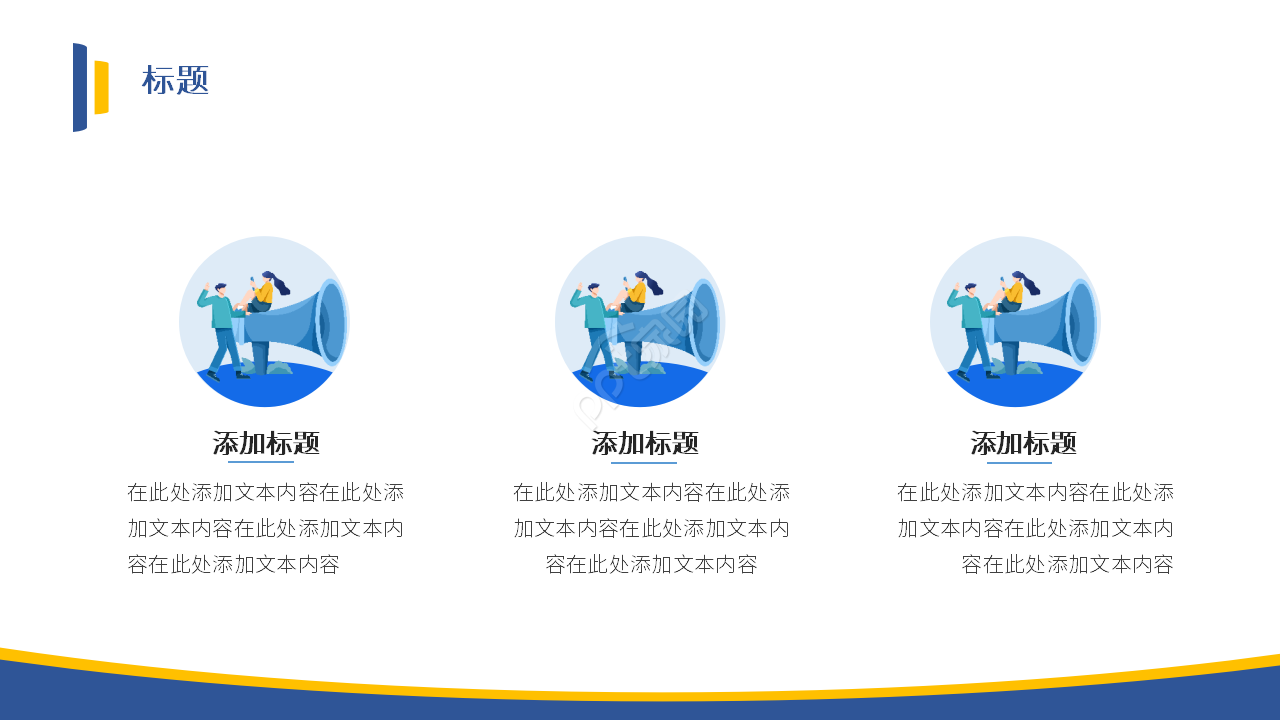 标题

添加标题

在此处添加文本内容在此处添加文本内容在此处添加文本内容在此处添加文本内容

添加标题

在此处添加文本内容在此处添加文本内容在此处添加文本内容在此处添加文本内容

添加标题

在此处添加文本内容在此处添加文本内容在此处添加文本内容在此处添加文本内容